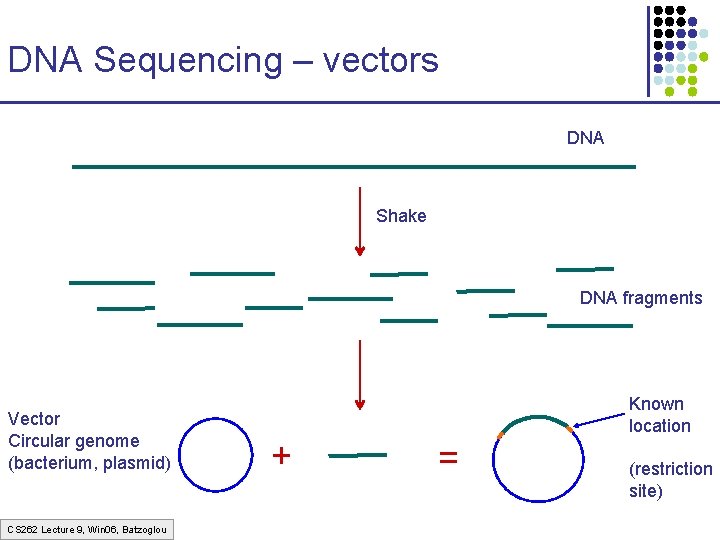 DNA Sequencing – vectors

DNA

Shake

DNA fragments

Vector
Circular genome
(bacterium, plasmid)

+

=

Known location

(restriction site)

CS262 Lecture 9, Win06, Batzoglou